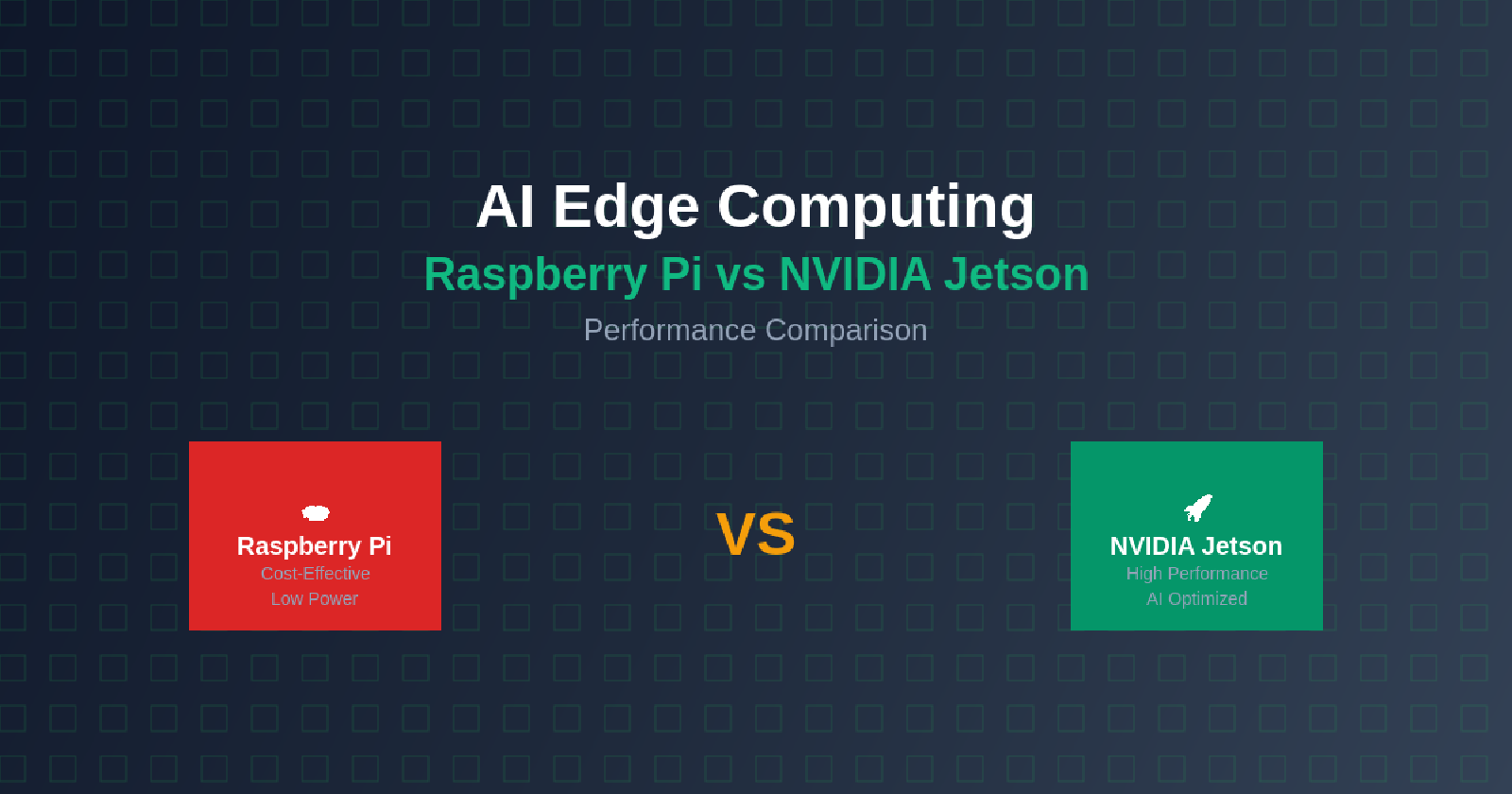 AI Edge Computing

Raspberry Pi vs NVIDIA Jetson

Performance Comparison

Raspberry Pi
Cost-Effective
Low Power

VS

NVIDIA Jetson
High Performance
AI Optimized